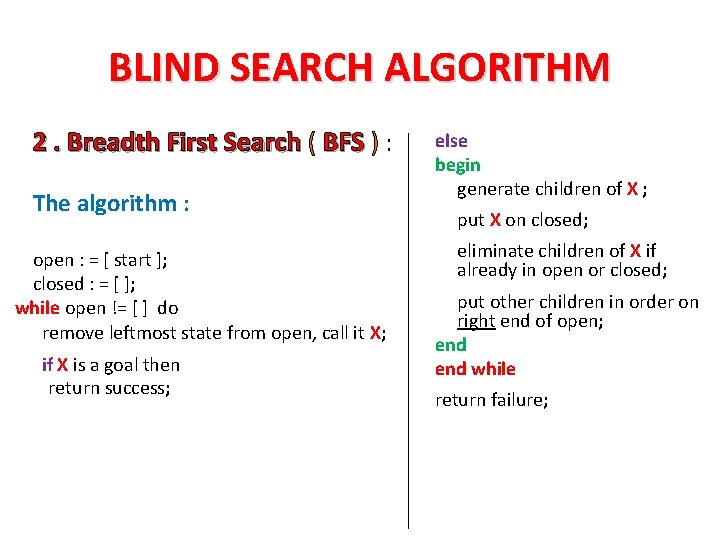 BLIND SEARCH ALGORITHM

2 . Breadth First Search ( BFS ) :

The algorithm :

open : = [ start ];
closed : = [ ];
while open != [ ] do
remove leftmost state from open, call it X;

if X is a goal then
return success;

else
begin
generate children of X ;

put X on closed;

eliminate children of X if already in open or closed;

put other children in order on right end of open;
end
end while

return failure;